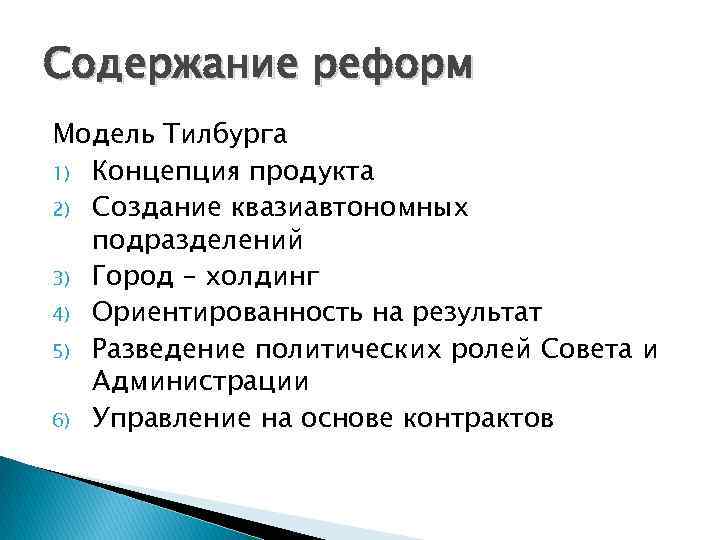 Содержание реформ

Модель Тилбурга

1) Концепция продукта
2) Создание квазиавтономных подразделений
3) Город – холдинг
4) Ориентированность на результат
5) Разведение политических ролей Совета и Администрации
6) Управление на основе контрактов